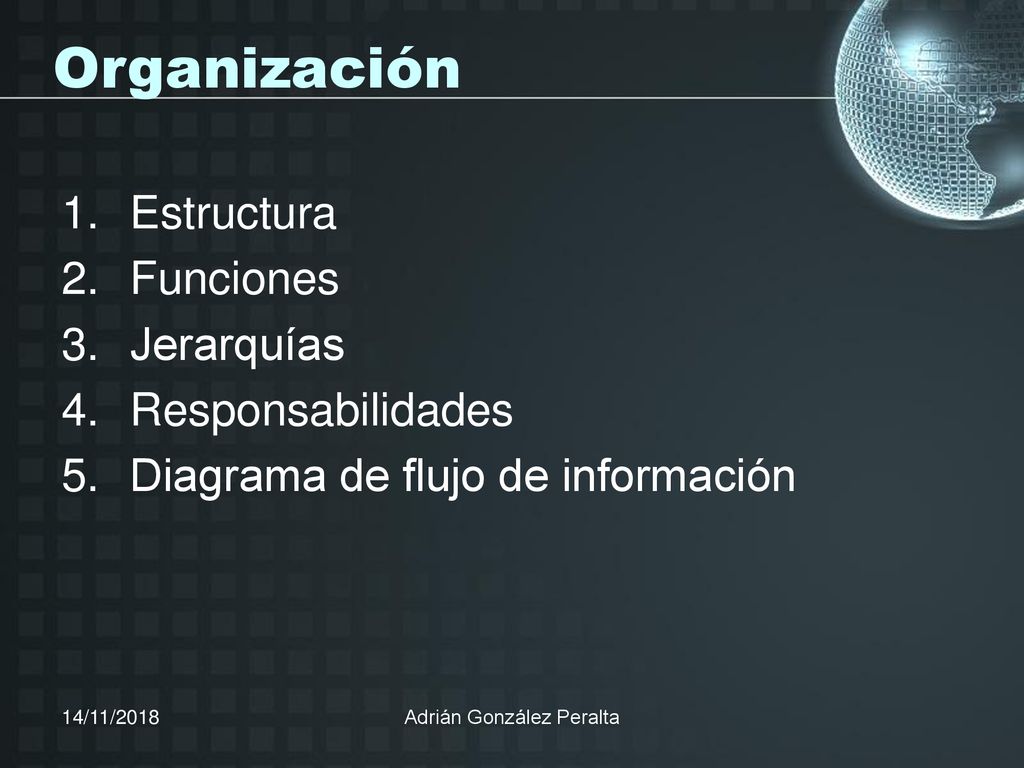 Organización

1. Estructura
2. Funciones
3. Jerarquías
4. Responsabilidades
5. Diagrama de flujo de información

14/11/2018

Adrián González Peralta